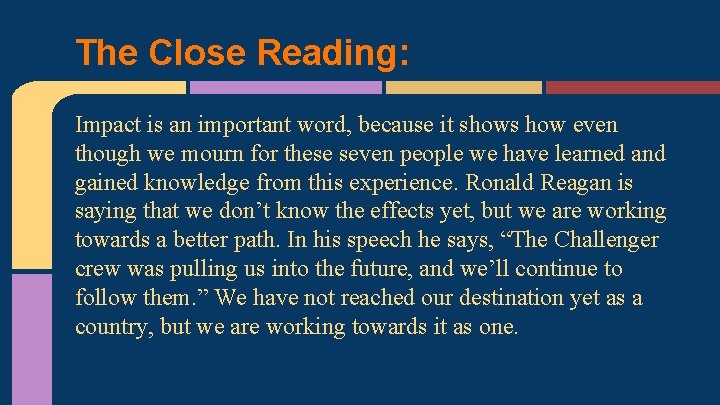 The Close Reading:

Impact is an important word, because it shows how even though we mourn for these seven people we have learned and gained knowledge from this experience. Ronald Reagan is saying that we don’t know the effects yet, but we are working towards a better path. In his speech he says, “The Challenger crew was pulling us into the future, and we’ll continue to follow them.” We have not reached our destination yet as a country, but we are working towards it as one.